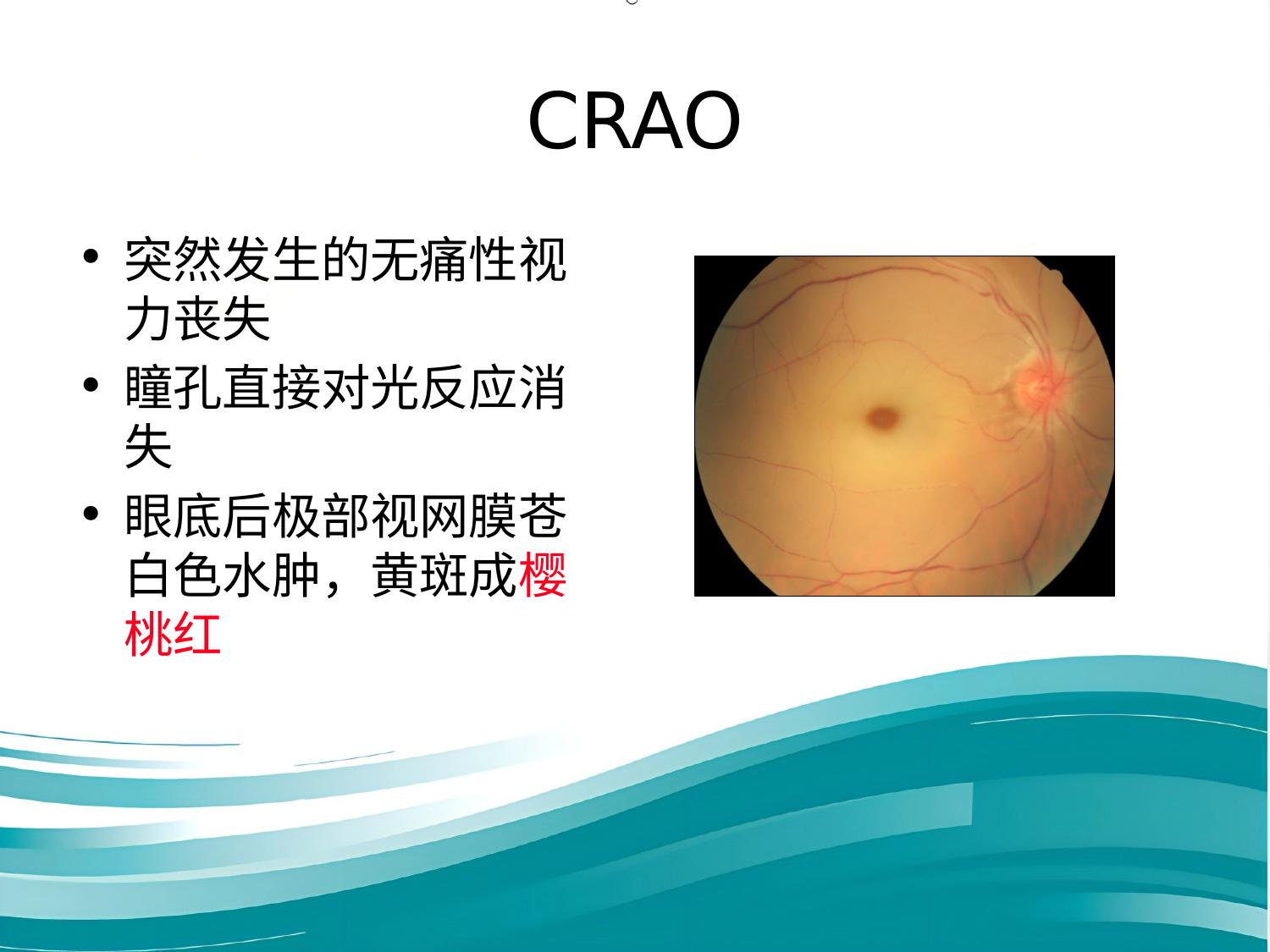 CRAO

• 突然发生的无痛性视力丧失
• 瞳孔直接对光反应消失
• 眼底后极部视网膜苍白色水肿，黄斑成樱桃红